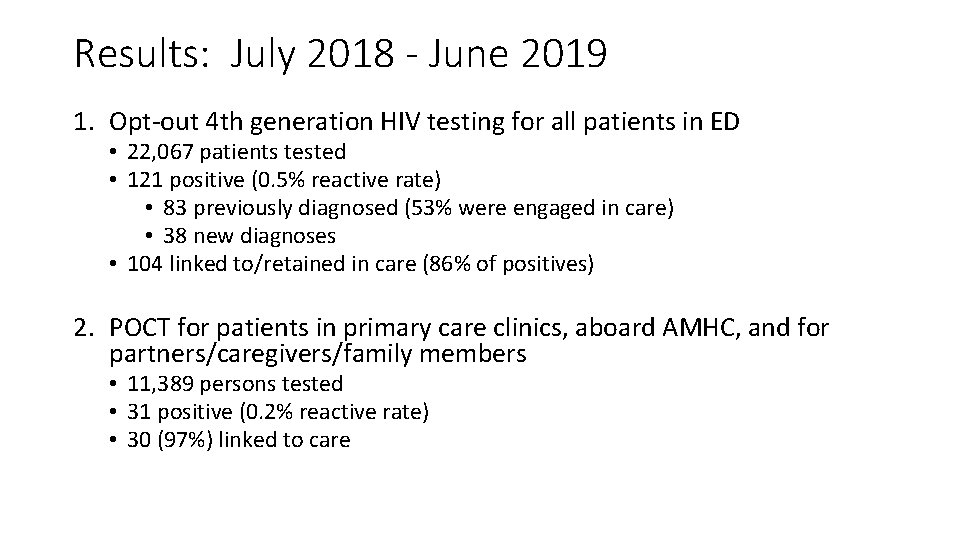 Results: July 2018 - June 2019

1. Opt-out 4th generation HIV testing for all patients in ED
• 22,067 patients tested
• 121 positive (0.5% reactive rate)
• 83 previously diagnosed (53% were engaged in care)
• 38 new diagnoses
• 104 linked to/retained in care (86% of positives)

2. POCT for patients in primary care clinics, aboard AMHC, and for partners/caregivers/family members
• 11,389 persons tested
• 31 positive (0.2% reactive rate)
• 30 (97%) linked to care